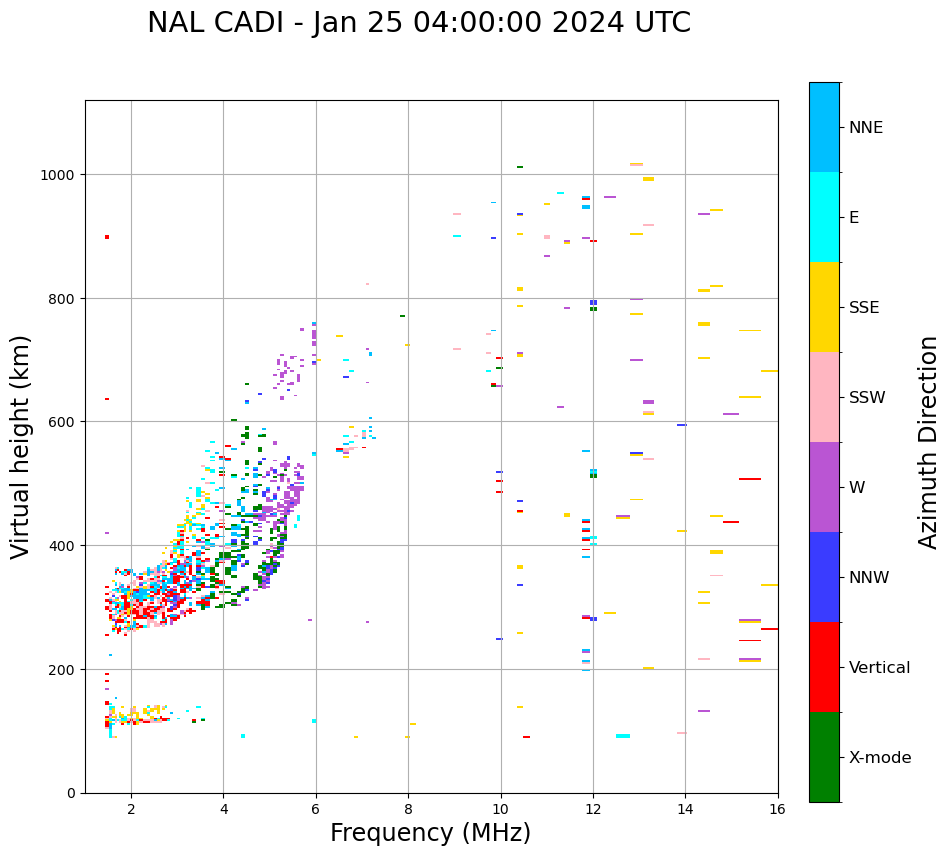 NAL CADI - Jan 25 04:00:00 2024 UTC

Virtual height (km)

1000
800
600
400
200
0

2
4
6
8
10
12
14
16

Frequency (MHz)

NNE
E
SSE
SSW
W
NNW
Vertical
X-mode

Azimuth Direction